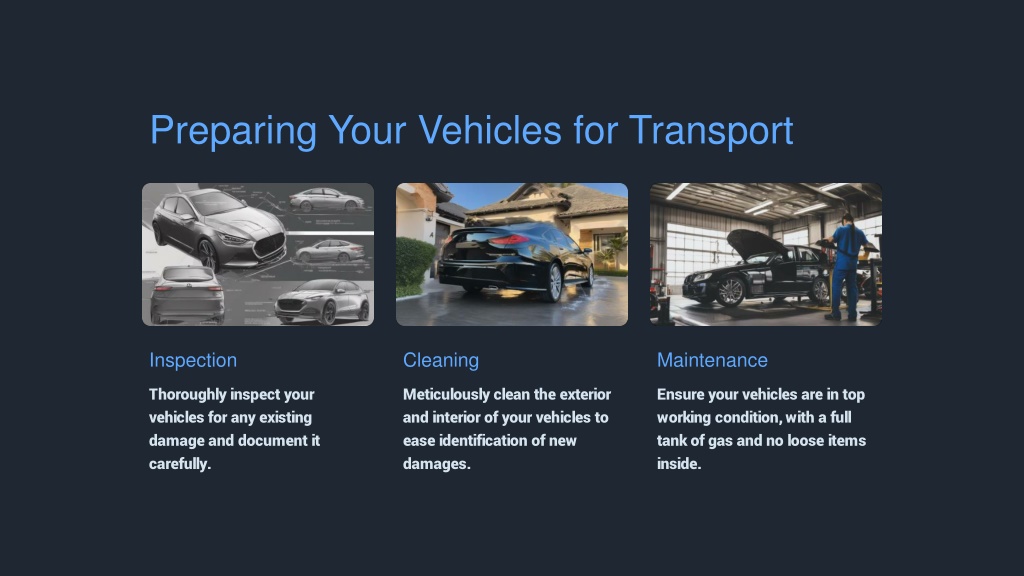 Preparing Your Vehicles for Transport

Inspection

Thoroughly inspect your vehicles for any existing damage and document it carefully.

Cleaning

Meticulously clean the exterior and interior of your vehicles to ease identification of new damages.

Maintenance

Ensure your vehicles are in top working condition, with a full tank of gas and no loose items inside.